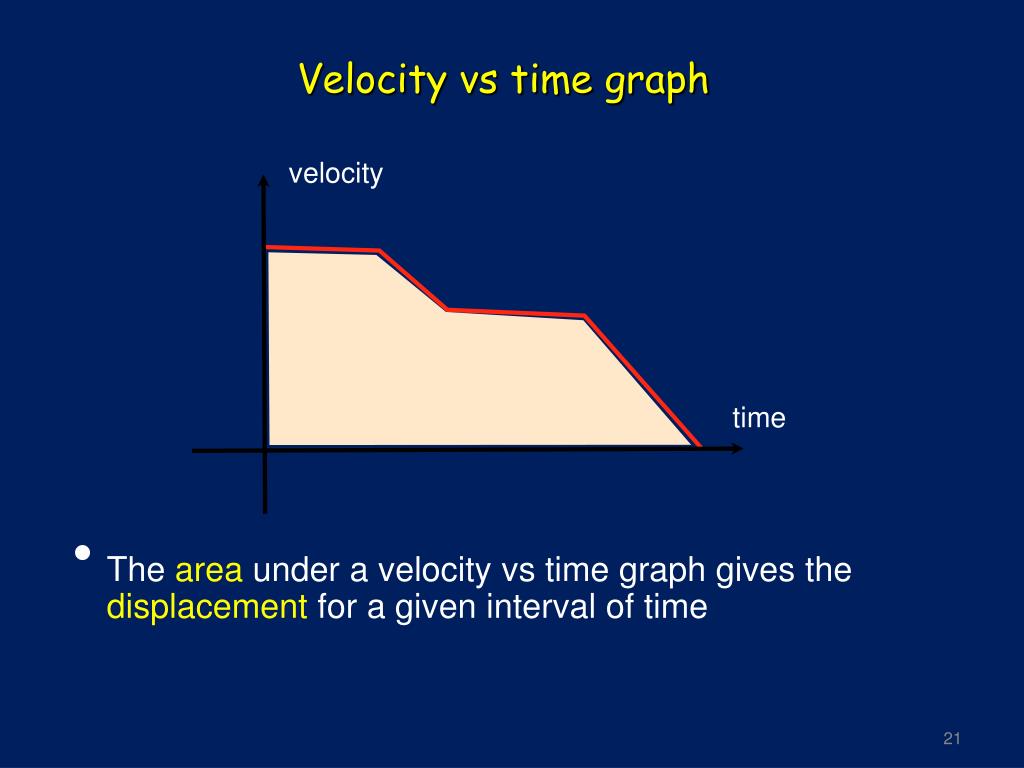 Velocity vs time graph

velocity

time

• The area under a velocity vs time graph gives the displacement for a given interval of time

21